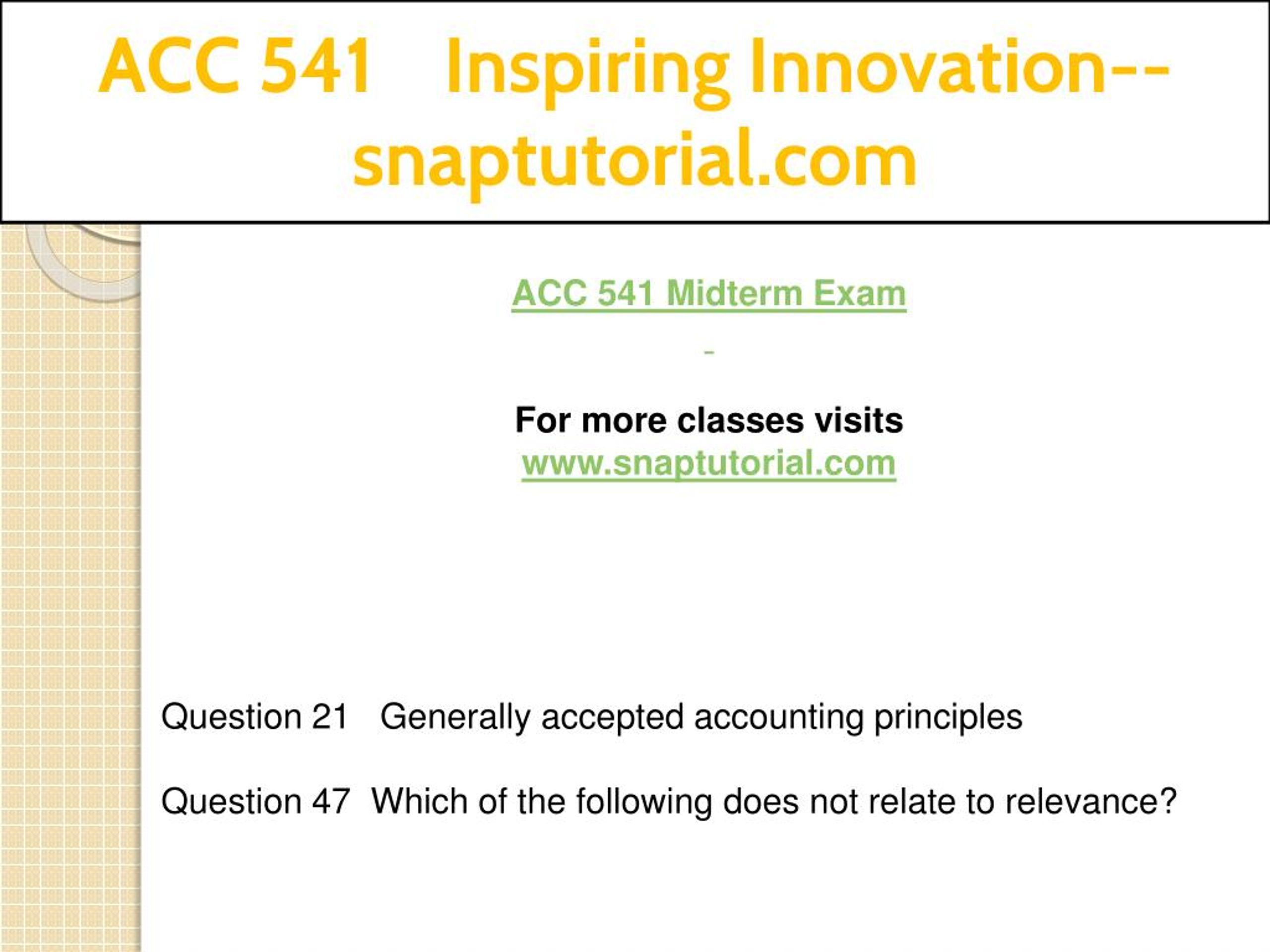 ACC 541 Inspiring Innovation--snaptutorial.com

ACC 541 Midterm Exam

-

For more classes visits
www.snaptutorial.com

Question 21 Generally accepted accounting principles

Question 47 Which of the following does not relate to relevance?